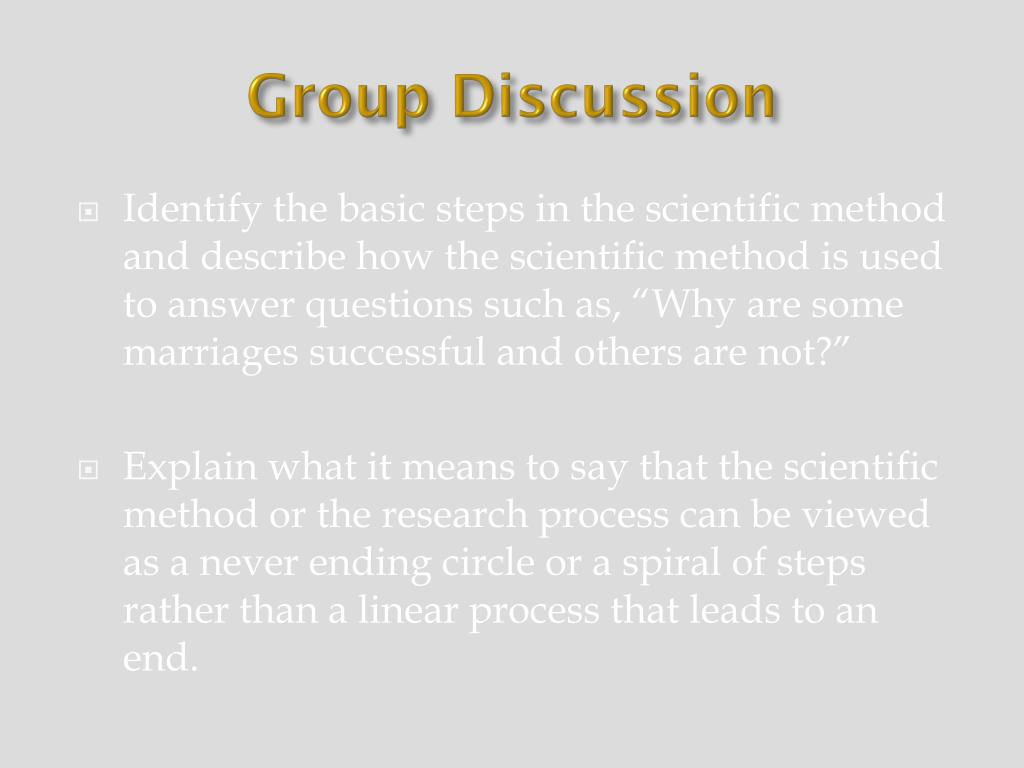 Group Discussion

Identify the basic steps in the scientific method and describe how the scientific method is used to answer questions such as, “Why are some marriages successful and others are not?”

Explain what it means to say that the scientific method or the research process can be viewed as a never ending circle or a spiral of steps rather than a linear process that leads to an end.